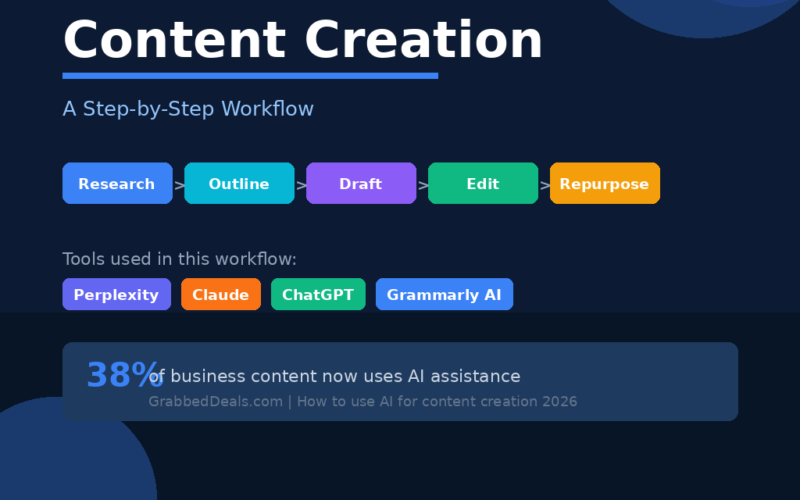 Content Creation

A Step-by-Step Workflow

Research > Outline > Draft > Edit > Repurpose

Tools used in this workflow:

Perplexity Claude ChatGPT Grammarly AI

38% of business content now uses AI assistance

GrabbedDeals.com | How to use AI for content creation 2026